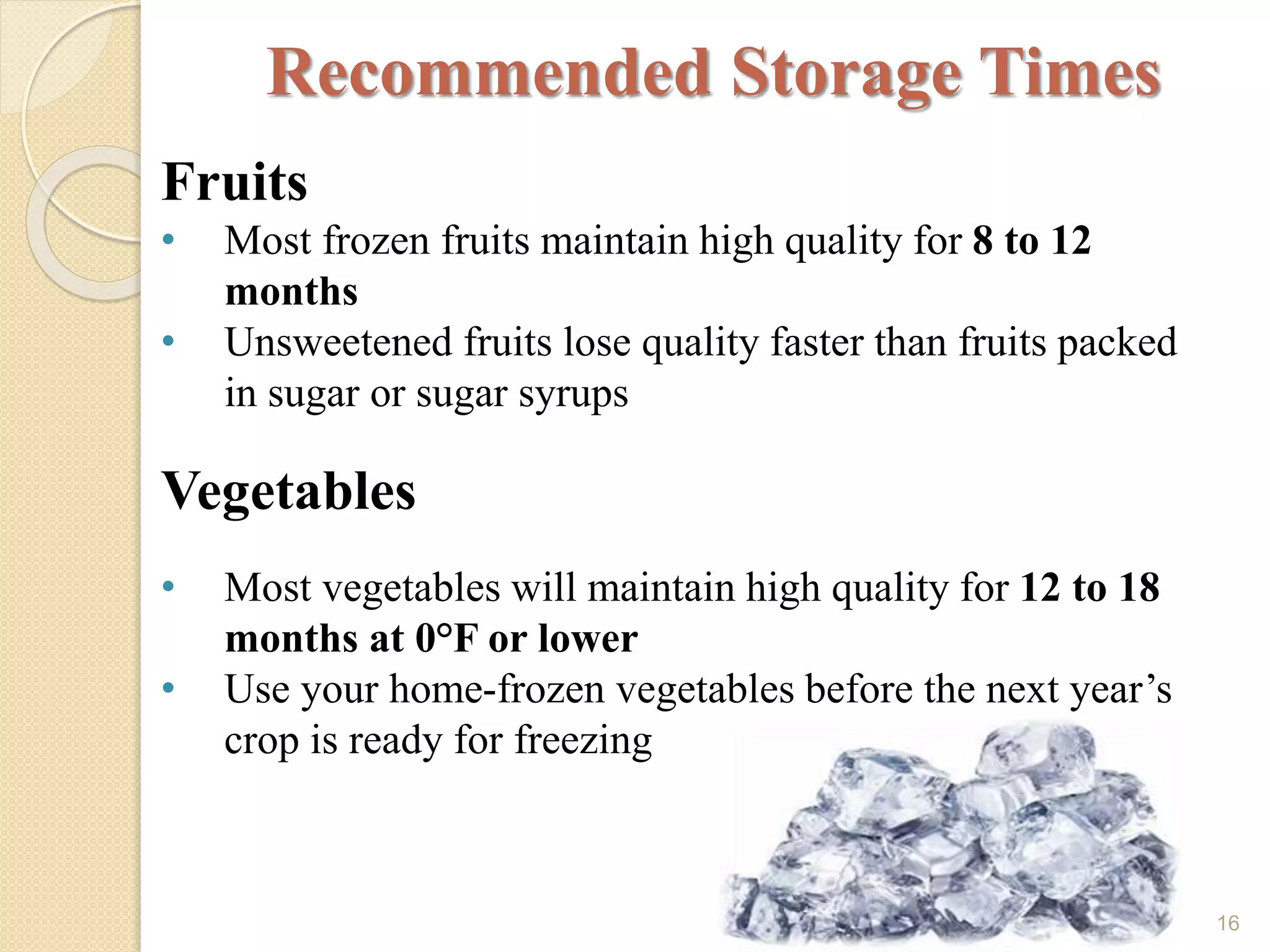 Recommended Storage Times

Fruits

• Most frozen fruits maintain high quality for 8 to 12 months
• Unsweetened fruits lose quality faster than fruits packed in sugar or sugar syrups

Vegetables

• Most vegetables will maintain high quality for 12 to 18 months at 0°F or lower
• Use your home-frozen vegetables before the next year’s crop is ready for freezing

16